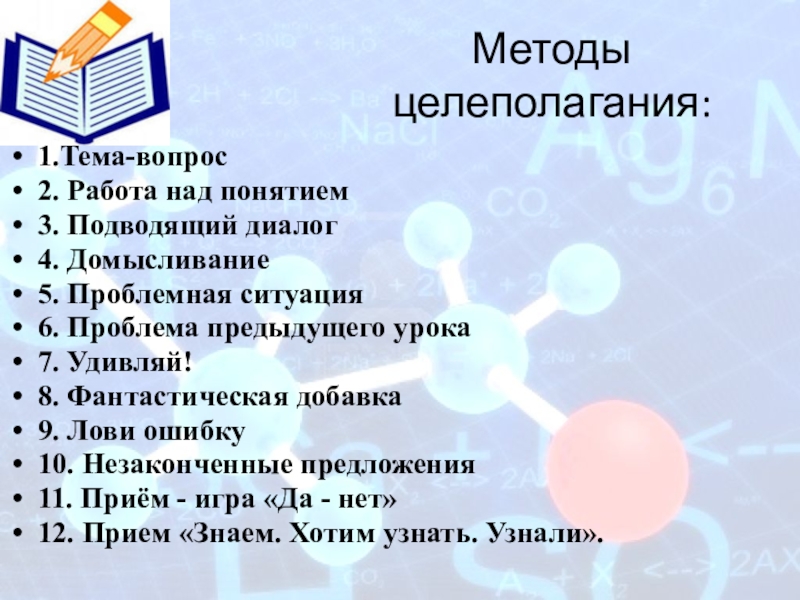 Методы целеполагания:

- 1.Тема-вопрос
- 2. Работа над понятием
- 3. Подводящий диалог
- 4. Домысливание
- 5. Проблемная ситуация
- 6. Проблема предыдущего урока
- 7. Удивляй!
- 8. Фантастическая добавка
- 9. Лови ошибку
- 10. Незаконченные предложения
- 11. Приём - игра «Да - нет»
- 12. Прием «Знаем. Хотим узнать. Узнали».